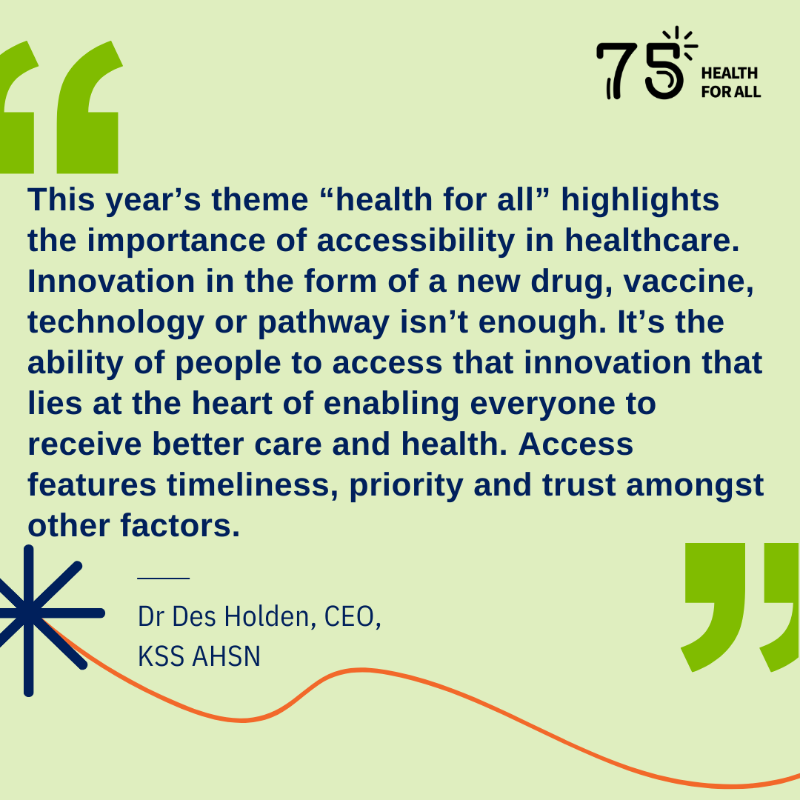 75 HEALTH FOR ALL

This year’s theme “health for all” highlights the importance of accessibility in healthcare. Innovation in the form of a new drug, vaccine, technology or pathway isn’t enough. It’s the ability of people to access that innovation that lies at the heart of enabling everyone to receive better care and health. Access features timeliness, priority and trust amongst other factors.

Dr Des Holden, CEO, KSS AHSN